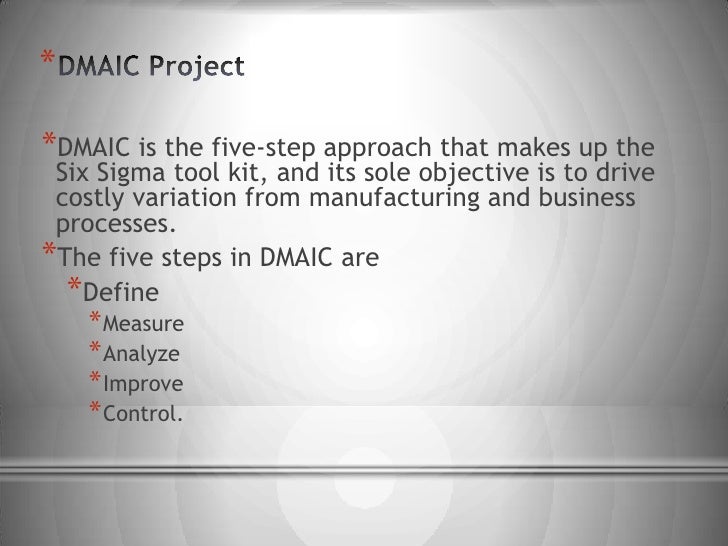 *DMAIC Project

*DMAIC is the five-step approach that makes up the Six Sigma tool kit, and its sole objective is to drive costly variation from manufacturing and business processes.

*The five steps in DMAIC are

*Define

*Measure

*Analyze

*Improve

*Control.